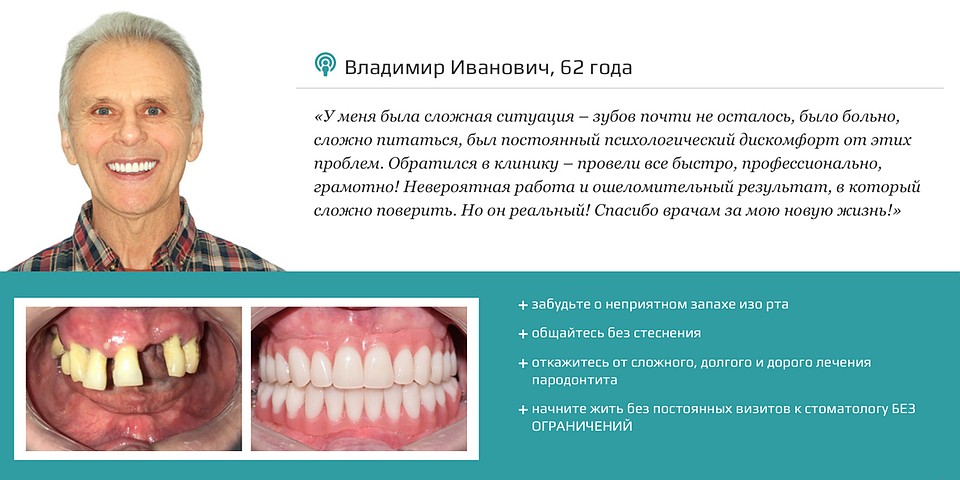 Владимир Иванович, 62 года

«У меня была сложная ситуация – зубов почти не осталось, было больно, сложно питаться, был постоянный психологический дискомфорт от этих проблем. Обратился в клинику – провели все быстро, профессионально, грамотно! Невероятная работа и ошеломительный результат, в который сложно поверить. Но он реальный! Спасибо врачам за мою новую жизнь!»

+ забудьте о неприятном запахе изо рта

+ общайтесь без стеснения

+ откажитесь от сложного, долгого и дорого лечения пародонтита

+ начните жить без постоянных визитов к стоматологу БЕЗ ОГРАНИЧЕНИЙ